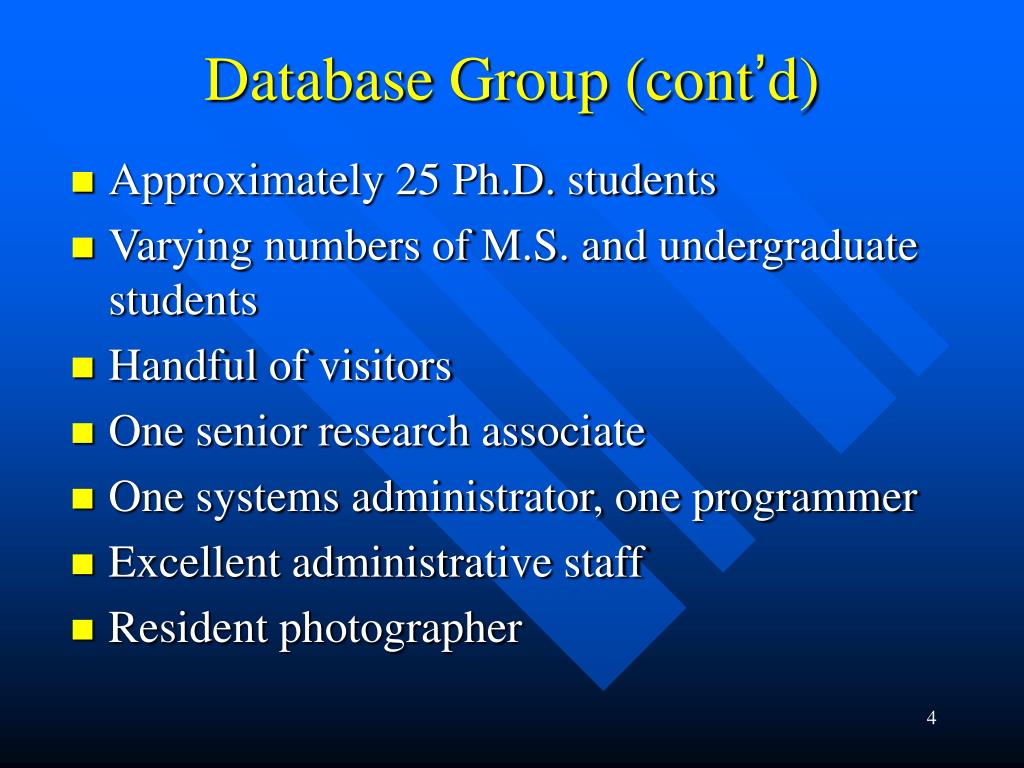 Database Group (cont’d)

- Approximately 25 Ph.D. students
- Varying numbers of M.S. and undergraduate students
- Handful of visitors
- One senior research associate
- One systems administrator, one programmer
- Excellent administrative staff
- Resident photographer

4